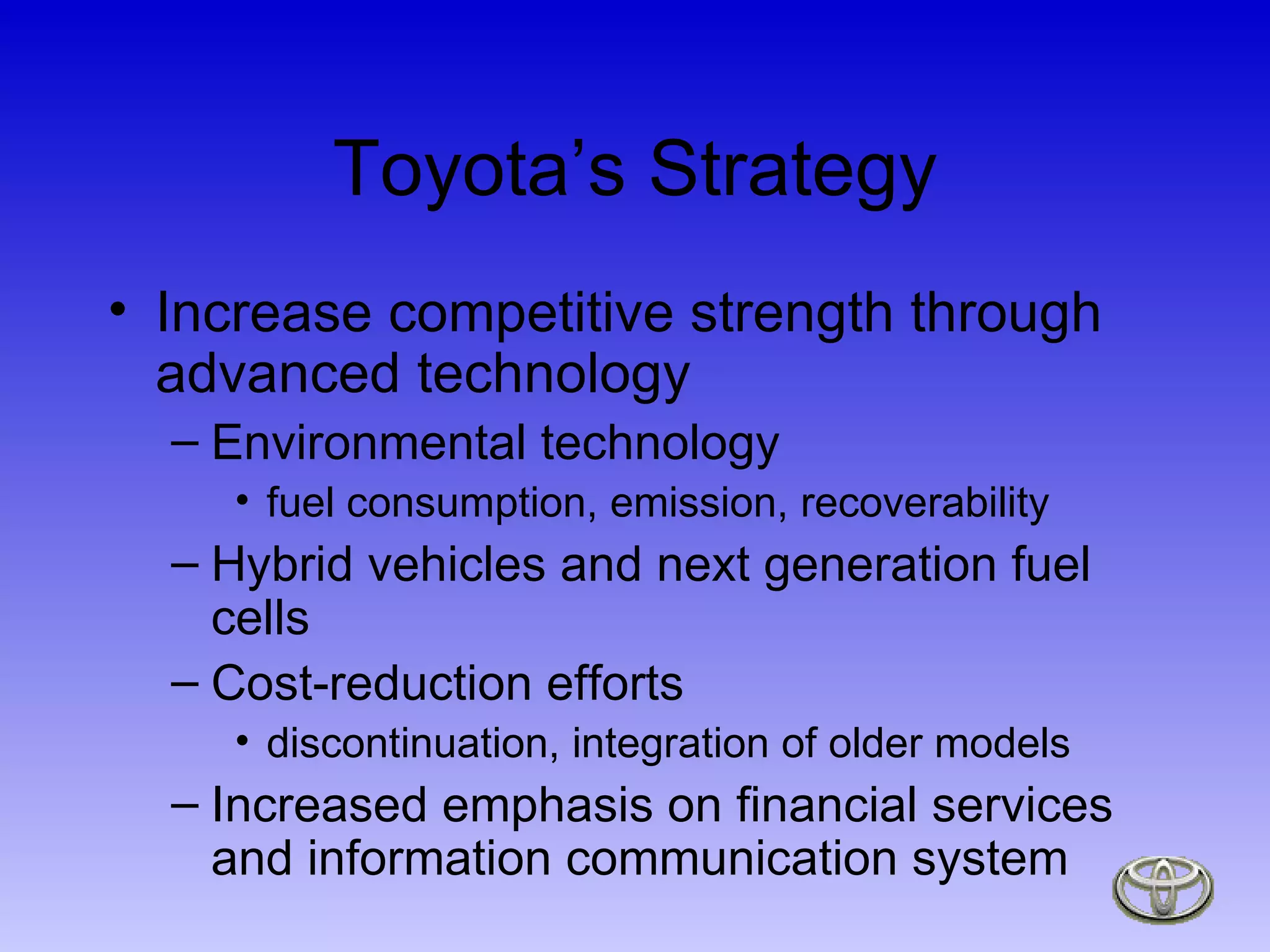 Toyota’s Strategy

• Increase competitive strength through advanced technology

– Environmental technology

• fuel consumption, emission, recoverability

– Hybrid vehicles and next generation fuel cells

– Cost-reduction efforts

• discontinuation, integration of older models

– Increased emphasis on financial services and information communication system